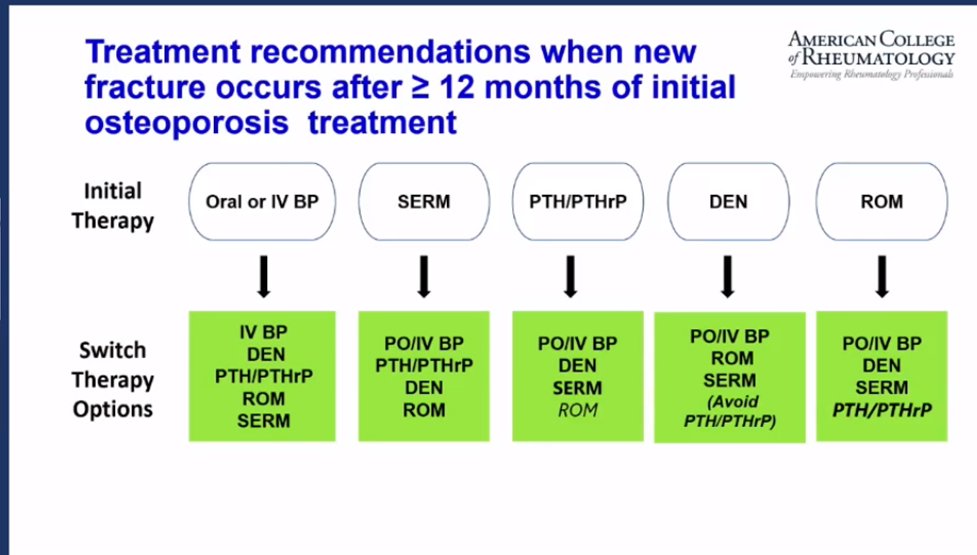 Treatment recommendations when new fracture occurs after ≥ 12 months of initial osteoporosis treatment

AMERICAN COLLEGE of RHEUMATOLOGY
Empowering Rheumatology Professionals

Initial Therapy

Oral or IV BP

SERM

PTH/PTHrP

DEN

ROM

Switch Therapy Options

IV BP
DEN
PTH/PTHrP
ROM
SERM

PO/IV BP
PTH/PTHrP
DEN
ROM

PO/IV BP
DEN
SERM
ROM

PO/IV BP
ROM
SERM
(Avoid PTH/PTHrP)

PO/IV BP
DEN
SERM
PTH/PTHrP